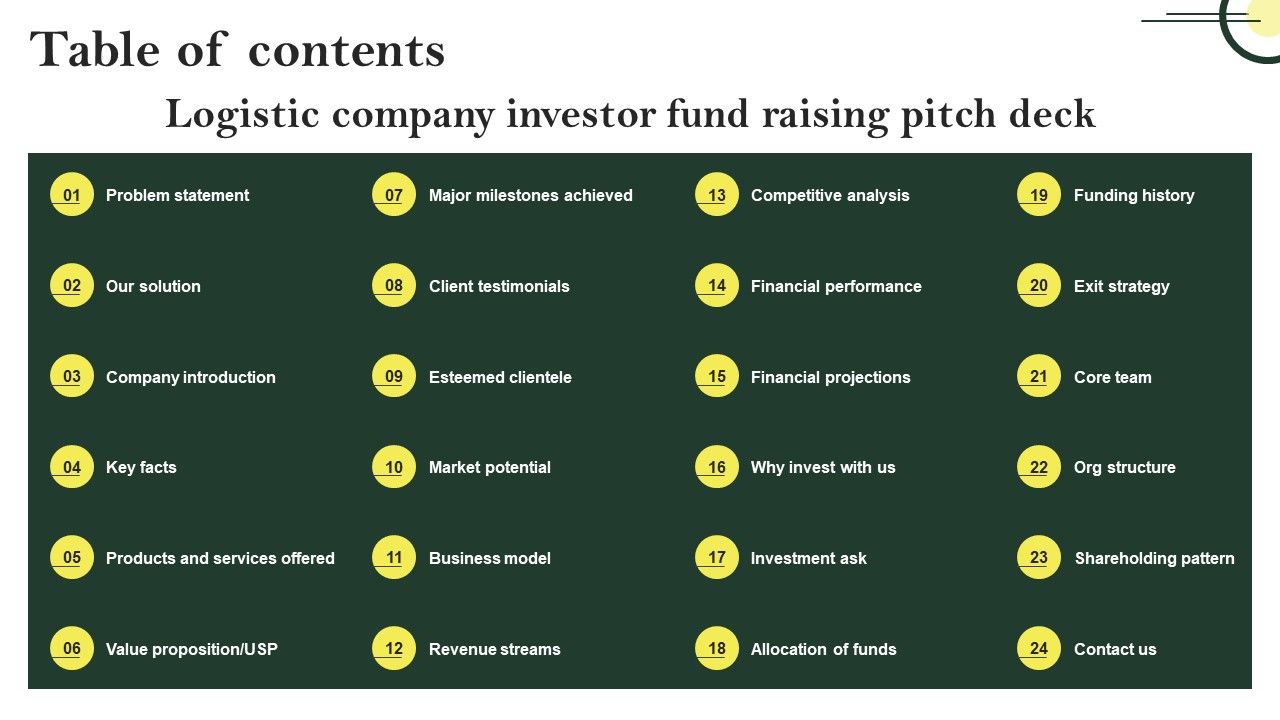 Table of contents

Logistic company investor fund raising pitch deck

01 Problem statement

02 Our solution

03 Company introduction

04 Key facts

05 Products and services offered

06 Value proposition/USP

07 Major milestones achieved

08 Client testimonials

09 Esteemed clientele

10 Market potential

11 Business model

12 Revenue streams

13 Competitive analysis

14 Financial performance

15 Financial projections

16 Why invest with us

17 Investment ask

18 Allocation of funds

19 Funding history

20 Exit strategy

21 Core team

22 Org structure

23 Shareholding pattern

24 Contact us